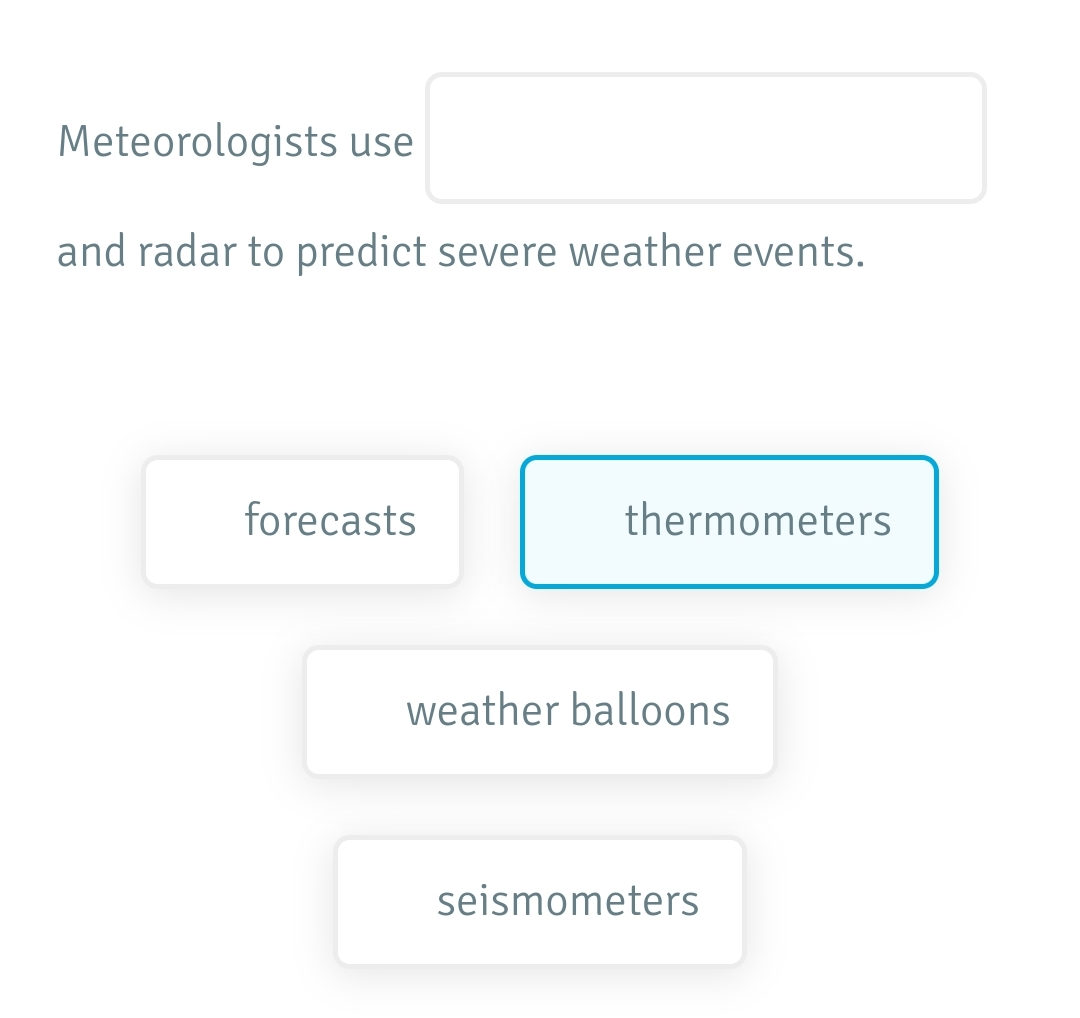 Meteorologists use

and radar to predict severe weather events.

forecasts

thermometers

weather balloons

seismometers